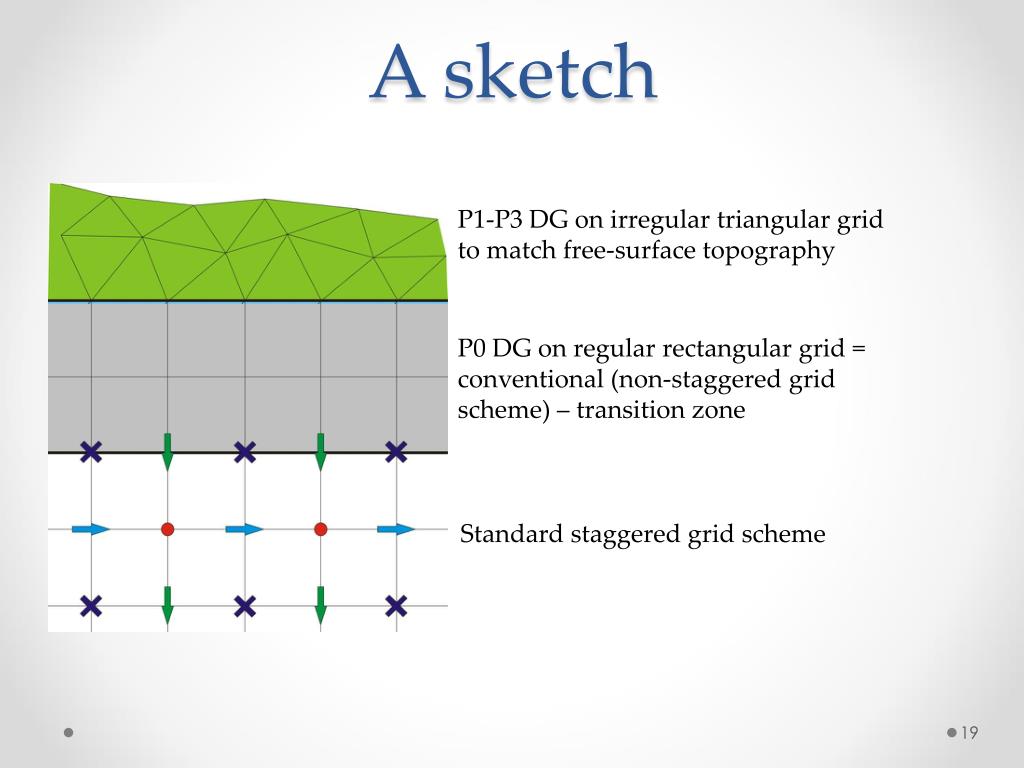 A sketch

P1-P3 DG on irregular triangular grid to match free-surface topography

P0 DG on regular rectangular grid = conventional (non-staggered grid scheme) – transition zone

Standard staggered grid scheme

19